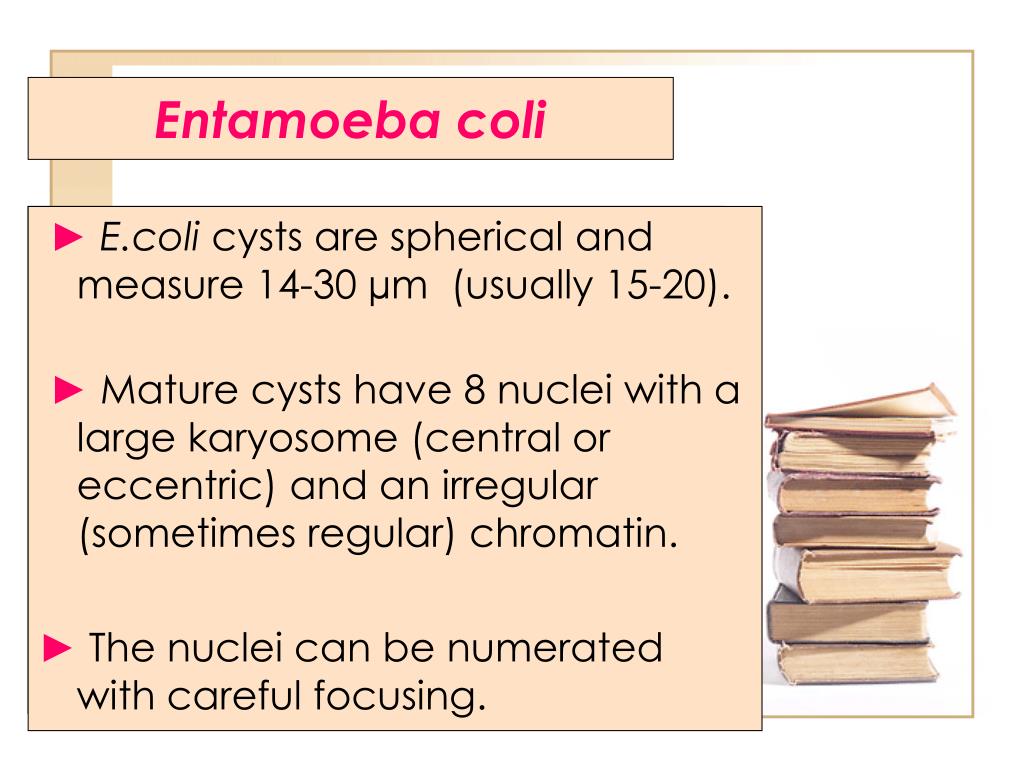 Entamoeba coli

► E.coli cysts are spherical and measure 14-30 µm (usually 15-20).

► Mature cysts have 8 nuclei with a large karyosome (central or eccentric) and an irregular (sometimes regular) chromatin.

► The nuclei can be numerated with careful focusing.